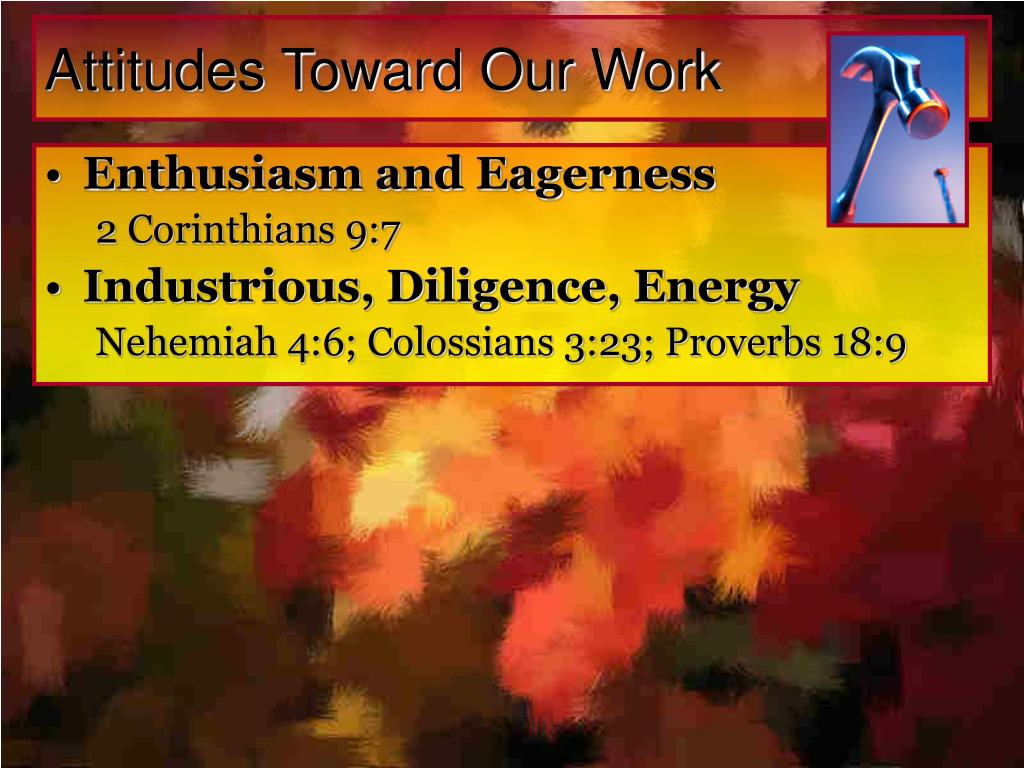 Attitudes Toward Our Work

• Enthusiasm and Eagerness
2 Corinthians 9:7
• Industrious, Diligence, Energy
Nehemiah 4:6; Colossians 3:23; Proverbs 18:9